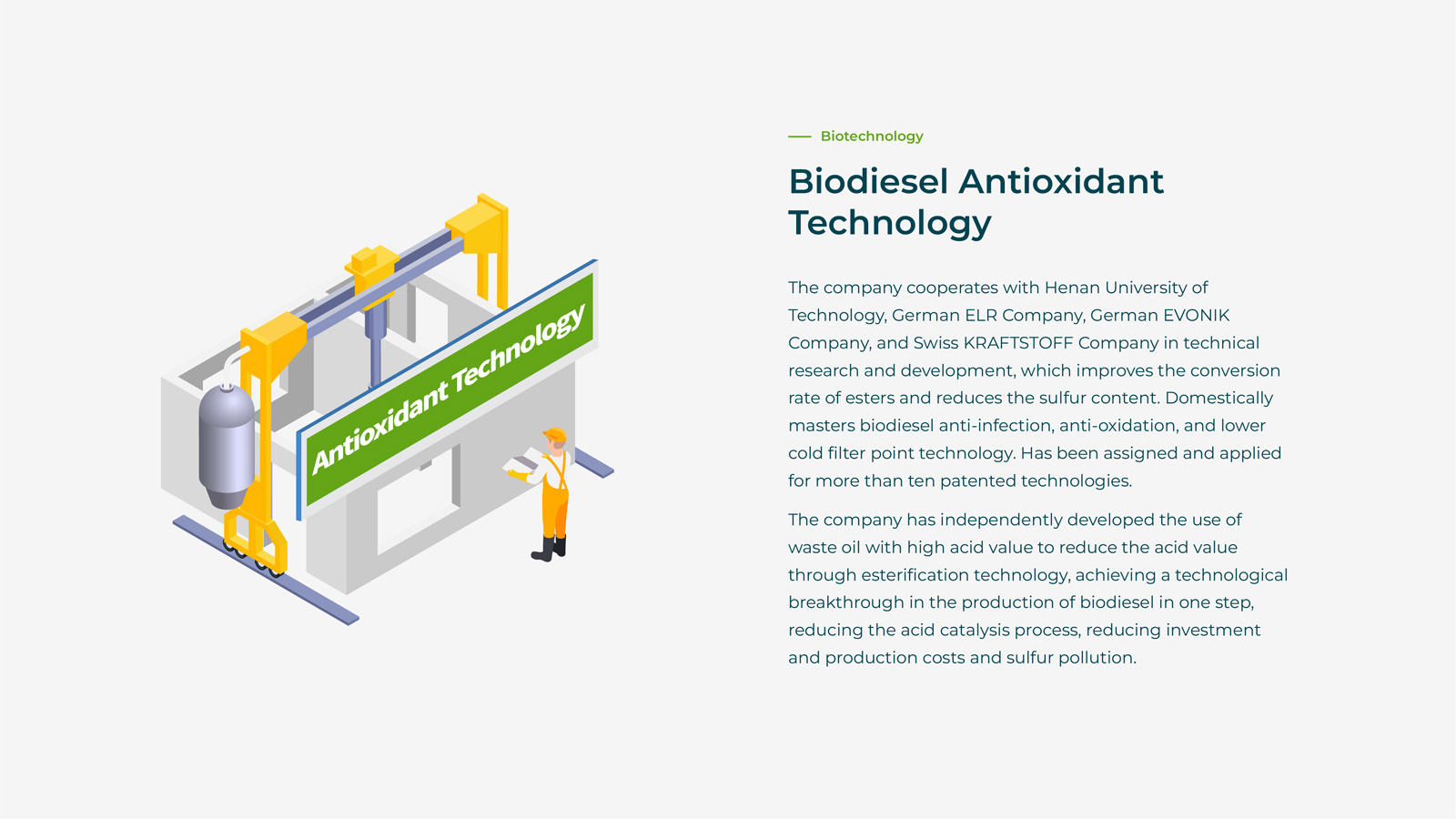 Antioxidant Technology

Biotechnology

Biodiesel Antioxidant Technology

The company cooperates with Henan University of Technology, German ELR Company, German EVONIK Company, and Swiss KRAFTSTOFF Company in technical research and development, which improves the conversion rate of esters and reduces the sulfur content. Domestically masters biodiesel anti-infection, anti-oxidation, and lower cold filter point technology. Has been assigned and applied for more than ten patented technologies.

The company has independently developed the use of waste oil with high acid value to reduce the acid value through esterification technology, achieving a technological breakthrough in the production of biodiesel in one step, reducing the acid catalysis process, reducing investment and production costs and sulfur pollution.